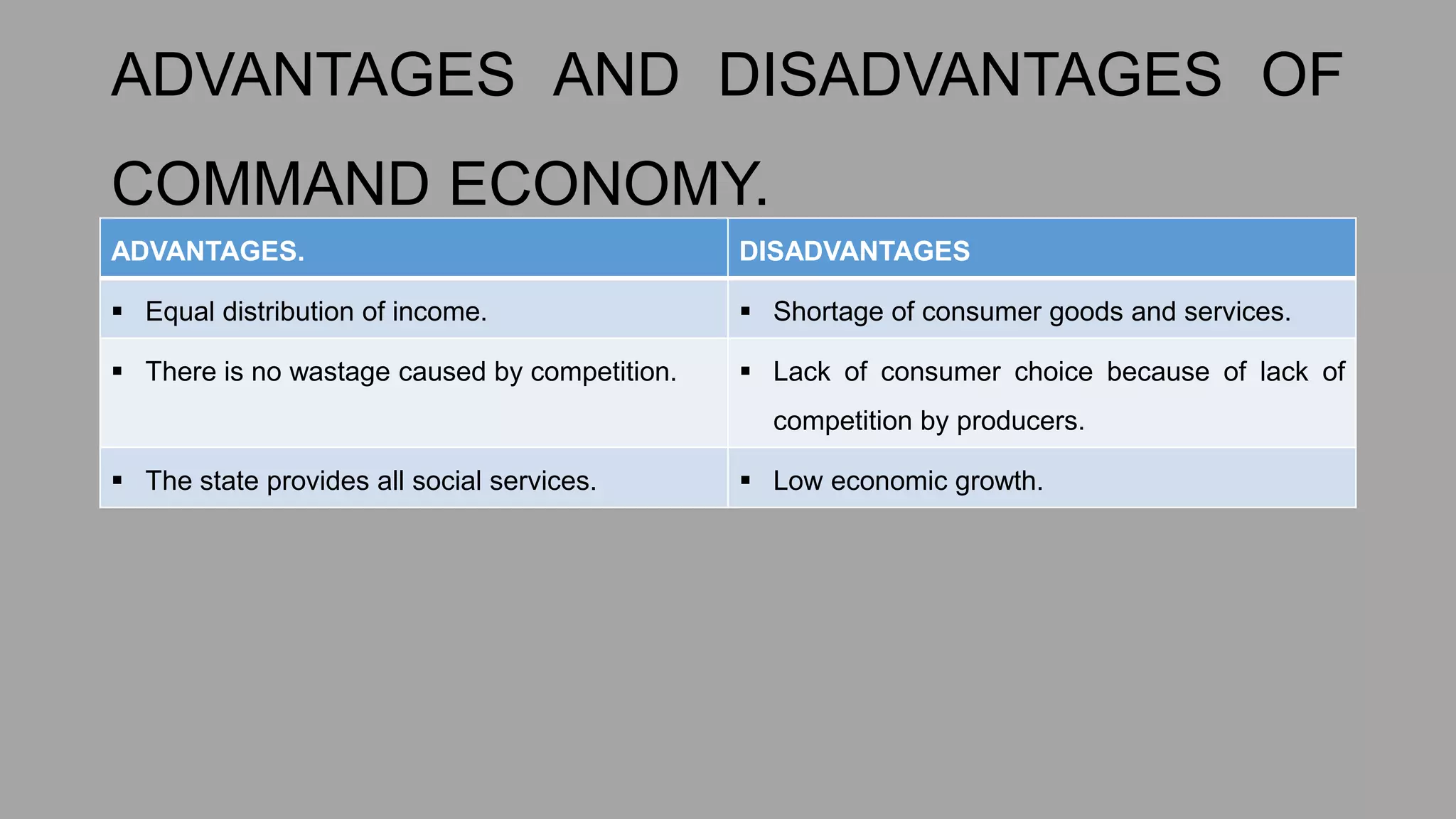 ADVANTAGES AND DISADVANTAGES OF COMMAND ECONOMY.

| ADVANTAGES. | DISADVANTAGES |
|---|---|
| ▪ Equal distribution of income. | ▪ Shortage of consumer goods and services. |
| ▪ There is no wastage caused by competition. | ▪ Lack of consumer choice because of lack of competition by producers. |
| ▪ The state provides all social services. | ▪ Low economic growth. |